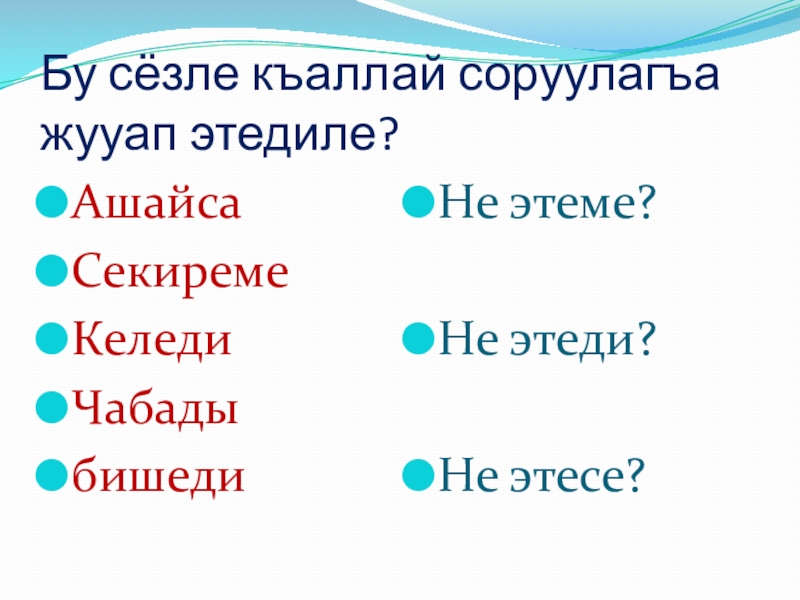 Бу сёзле къаллай соруулагъа жууап этедиле?

Ашайса
Секиреме
Келеди
Чабады
бишеди

Не этеме?
Не этеди?
Не этесе?